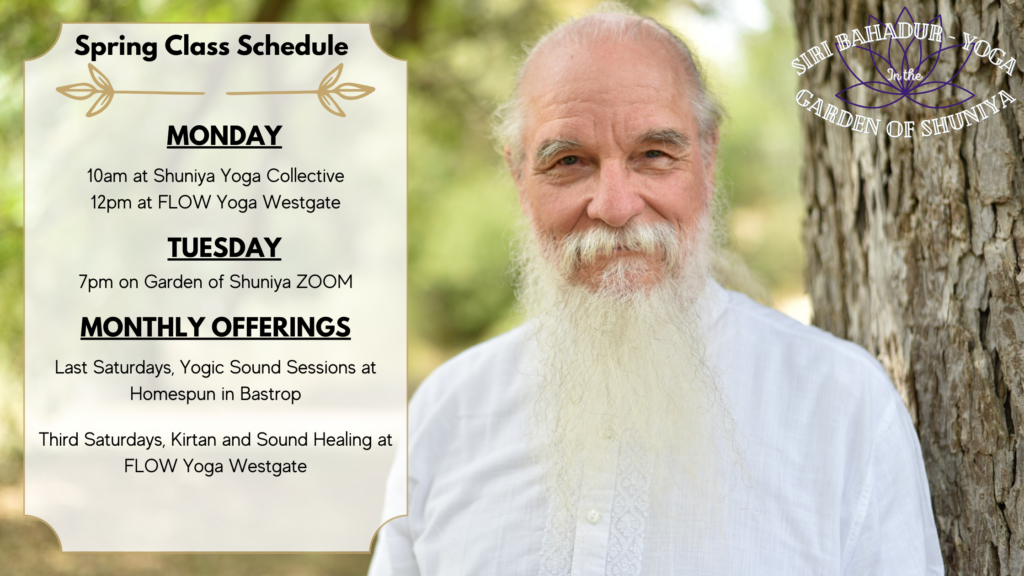 Spring Class Schedule

MONDAY

10am at Shuniya Yoga Collective
12pm at FLOW Yoga Westgate

TUESDAY

7pm on Garden of Shuniya ZOOM

MONTHLY OFFERINGS

Last Saturdays, Yogic Sound Sessions at Homespun in Bastrop

Third Saturdays, Kirtan and Sound Healing at FLOW Yoga Westgate

SIRI BAHADUR - YOGA
In the
GARDEN OF SHUNIYA